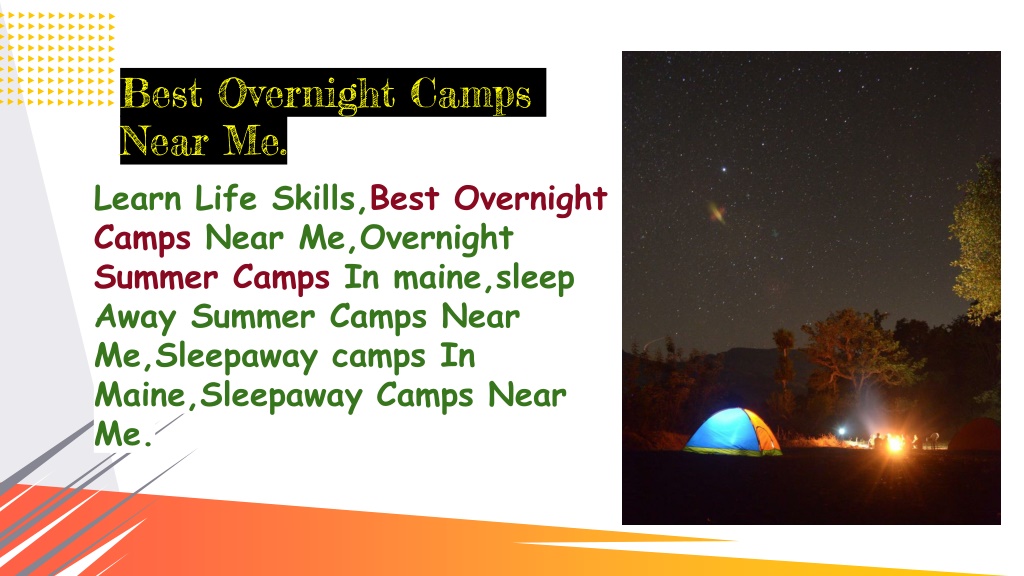 Best Overnight Camps Near Me.

Learn Life Skills,Best Overnight Camps Near Me,Overnight Summer Camps In maine,sleep Away Summer Camps Near Me,Sleepaway camps In Maine,Sleepaway Camps Near Me.